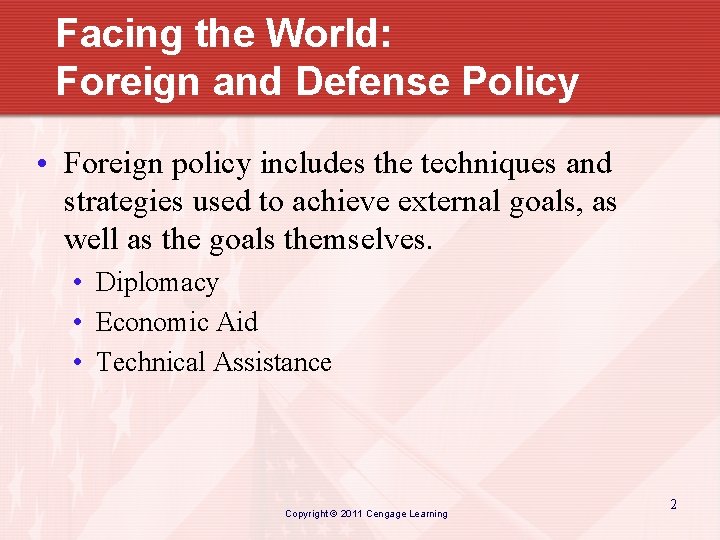 Facing the World:
Foreign and Defense Policy

• Foreign policy includes the techniques and strategies used to achieve external goals, as well as the goals themselves.
  • Diplomacy
  • Economic Aid
  • Technical Assistance

Copyright © 2011 Cengage Learning

2